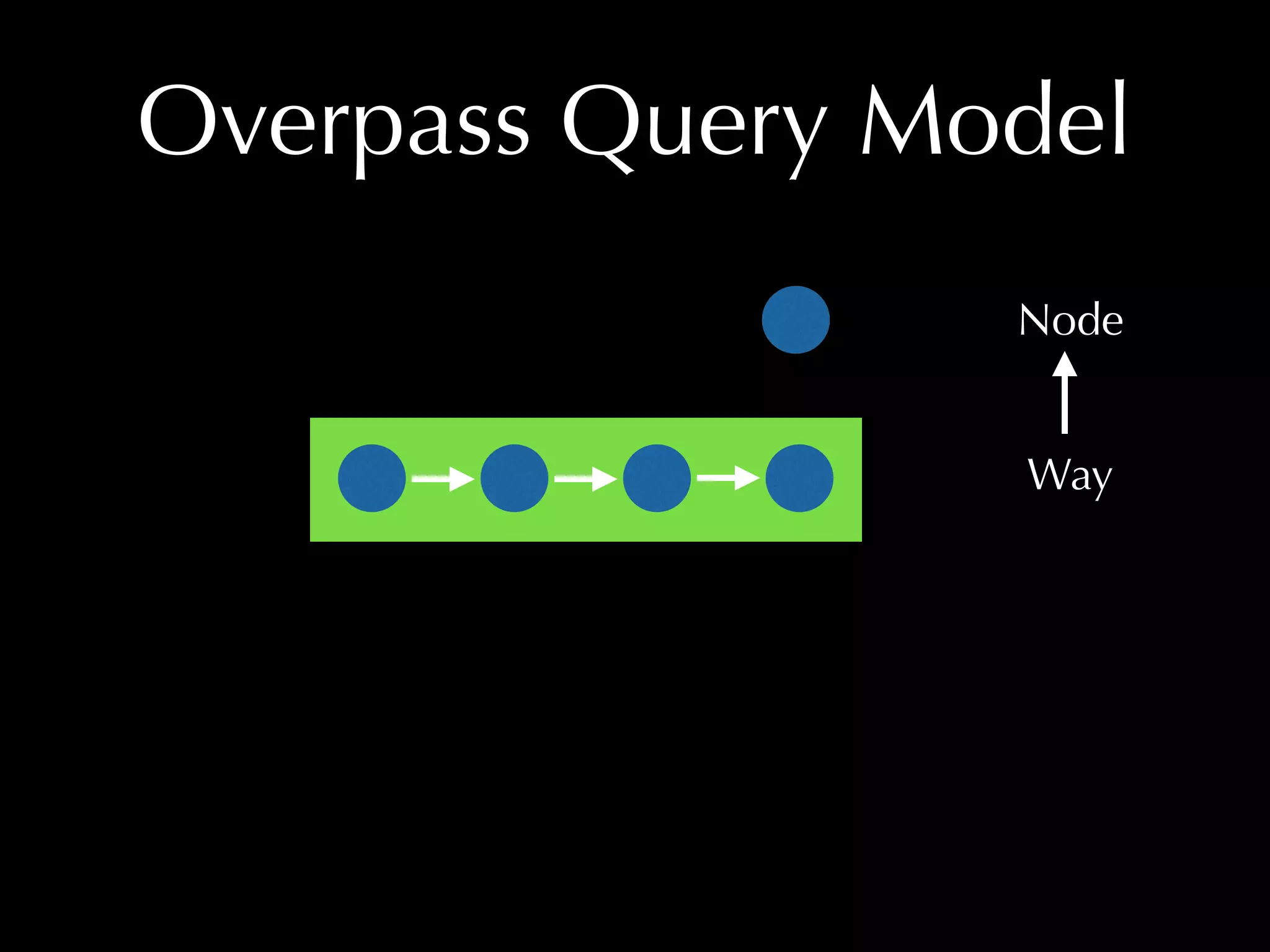 Overpass Query Model

Node

Way